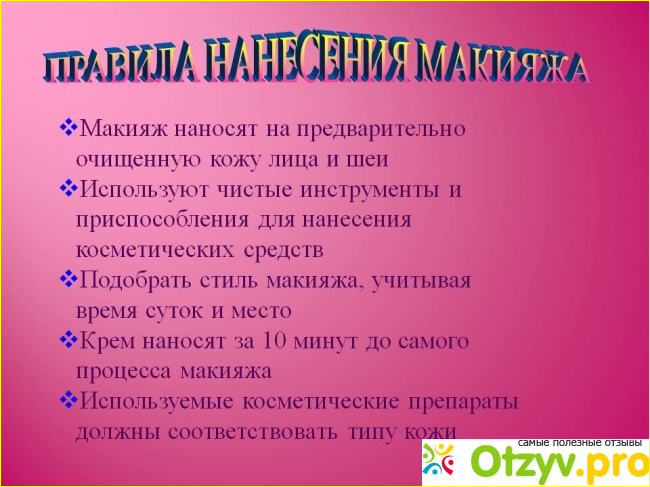 ПРАВИЛА НАНЕСЕНИЯ МАКИЯЖА

❖Макияж наносят на предварительно очищенную кожу лица и шеи

❖Используют чистые инструменты и приспособления для нанесения косметических средств

❖Подобрать стиль макияжа, учитывая время суток и место

❖Крем наносят за 10 минут до самого процесса макияжа

❖Используемые косметические препараты должны соответствовать типу кожи

самые полезные отзывы
Otzyv.pro